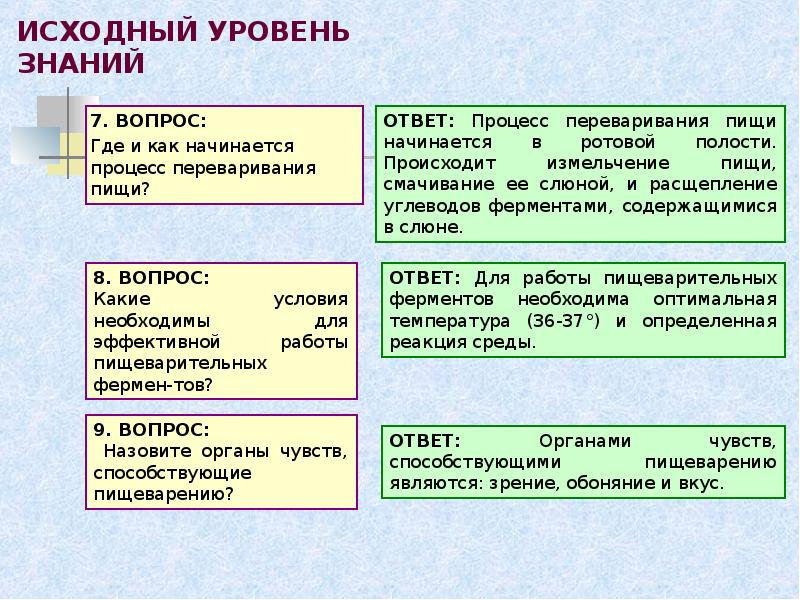 ИСХОДНЫЙ УРОВЕНЬ ЗНАНИЙ

7. ВОПРОС:
Где и как начинается процесс переваривания пищи?

ОТВЕТ: Процесс переваривания пищи начинается в ротовой полости. Происходит измельчение пищи, смачивание ее слюной, и расщепление углеводов ферментами, содержащимися в слюне.

8. ВОПРОС:
Какие условия необходимы для эффективной работы пищеварительных фермен-тов?

ОТВЕТ: Для работы пищеварительных ферментов необходима оптимальная температура (36-37°) и определенная реакция среды.

9. ВОПРОС:
Назовите органы чувств, способствующие пищеварению?

ОТВЕТ: Органами чувств, способствующими пищеварению являются: зрение, обоняние и вкус.